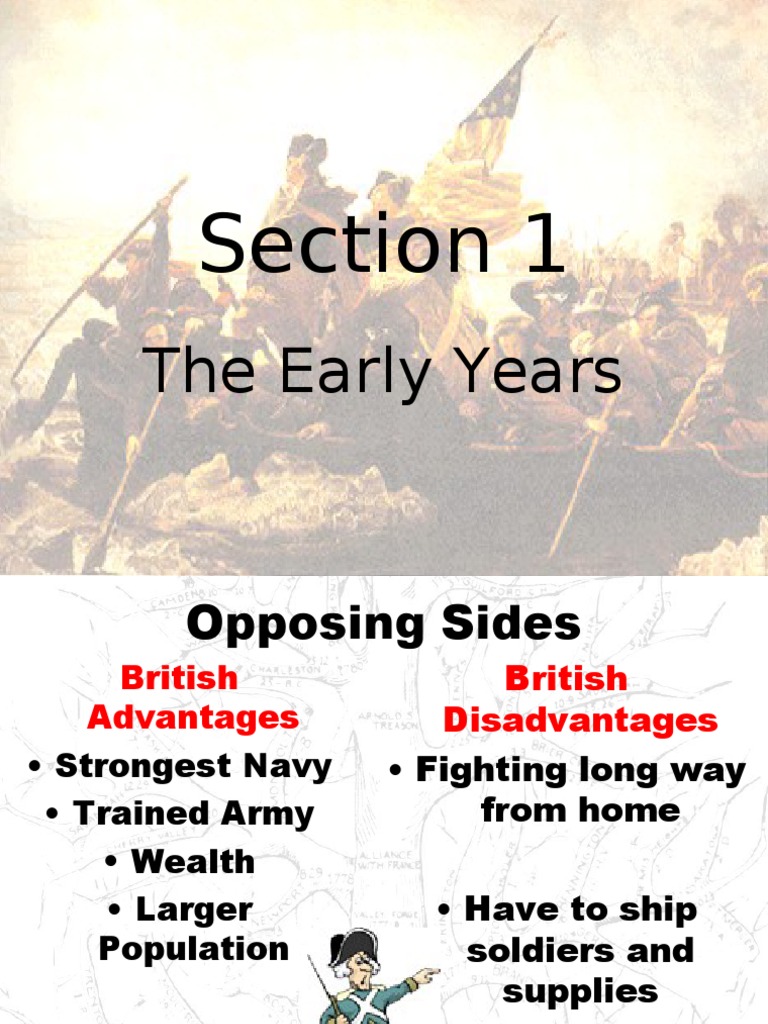 Section 1

The Early Years

Opposing Sides

British Advantages

• Strongest Navy

• Trained Army

• Wealth

• Larger Population

British Disadvantages

• Fighting long way from home

• Have to ship soldiers and supplies